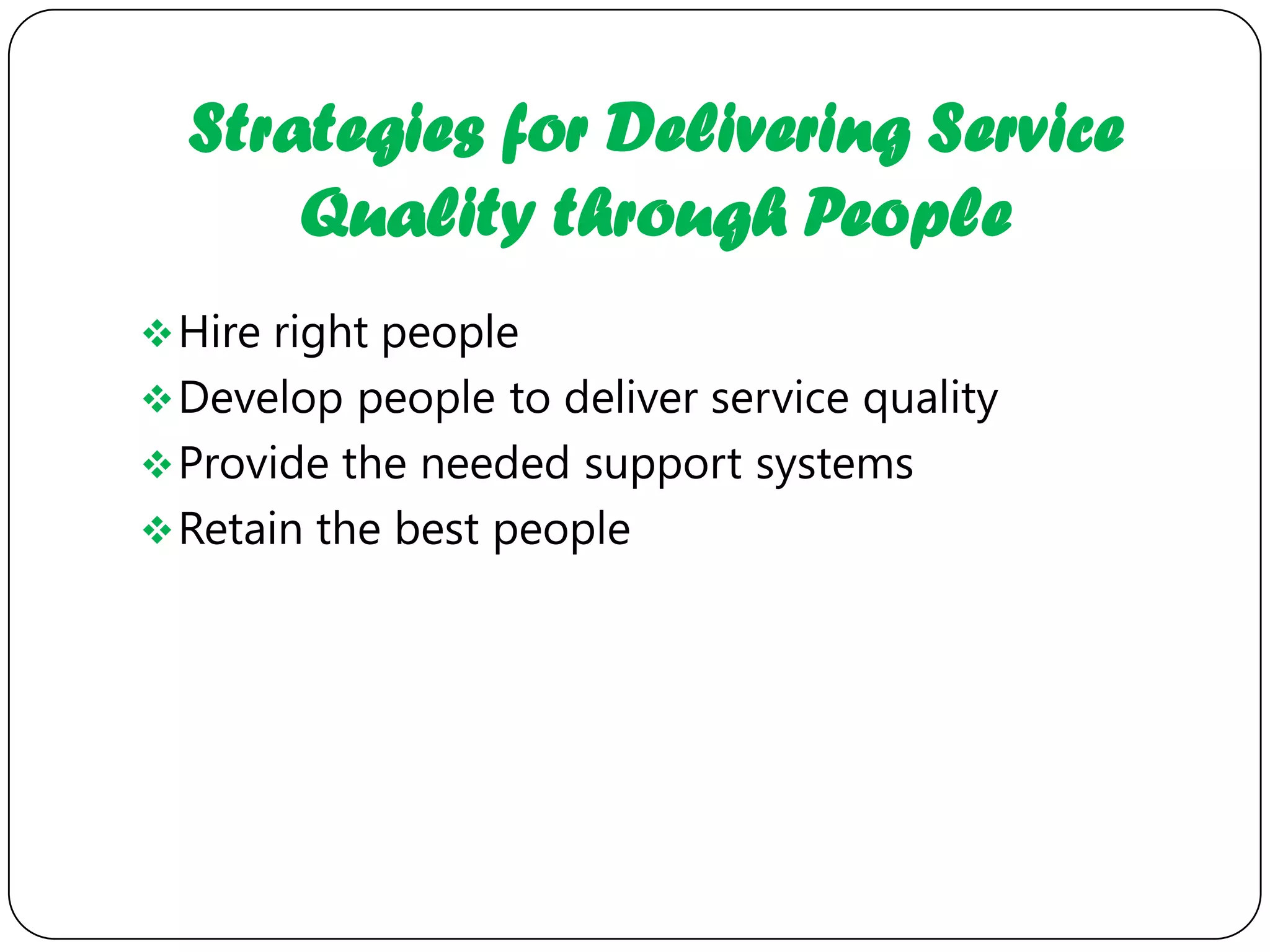 Strategies for Delivering Service Quality through People

❖ Hire right people
❖ Develop people to deliver service quality
❖ Provide the needed support systems
❖ Retain the best people